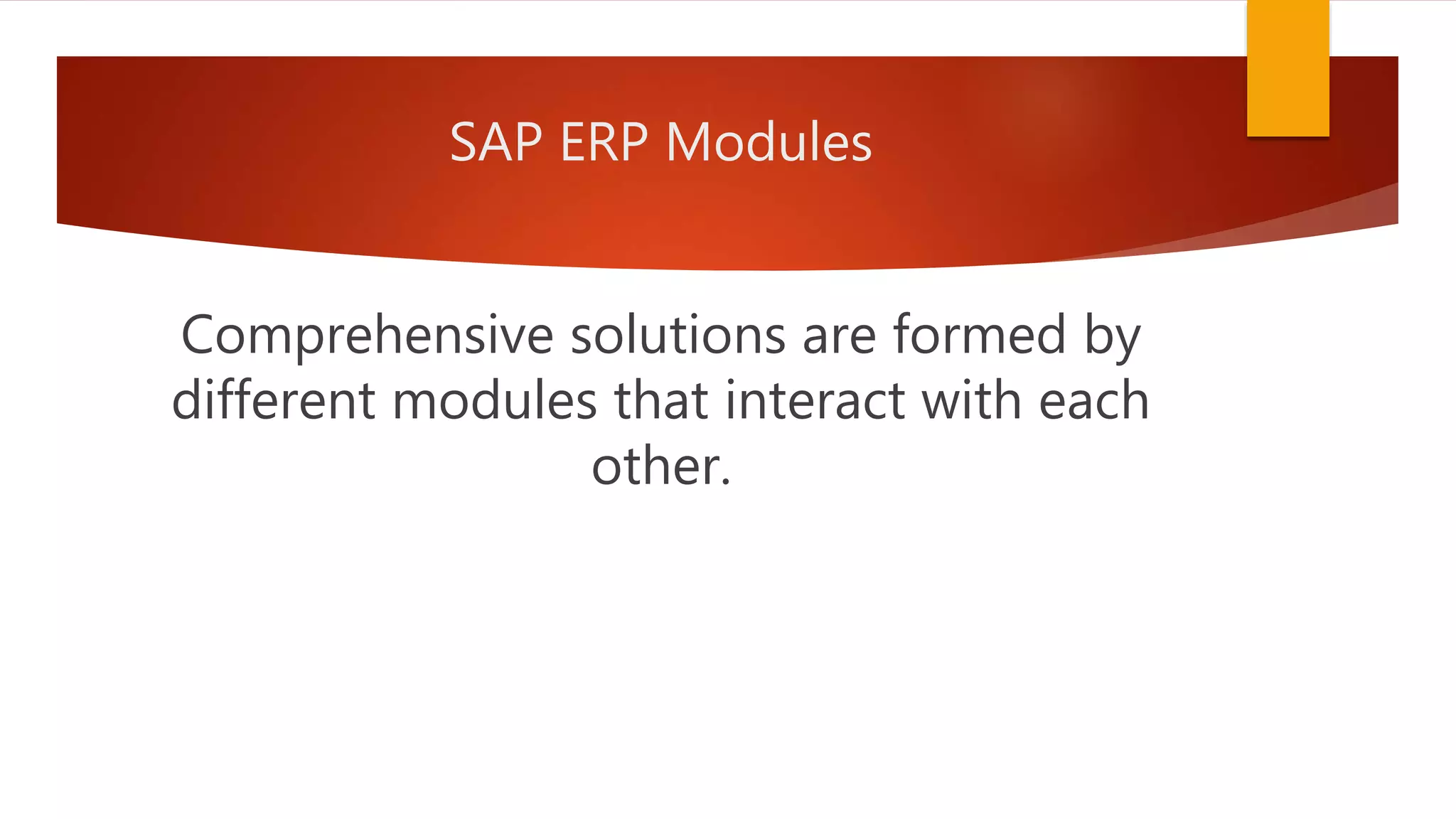 SAP ERP Modules

Comprehensive solutions are formed by different modules that interact with each other.